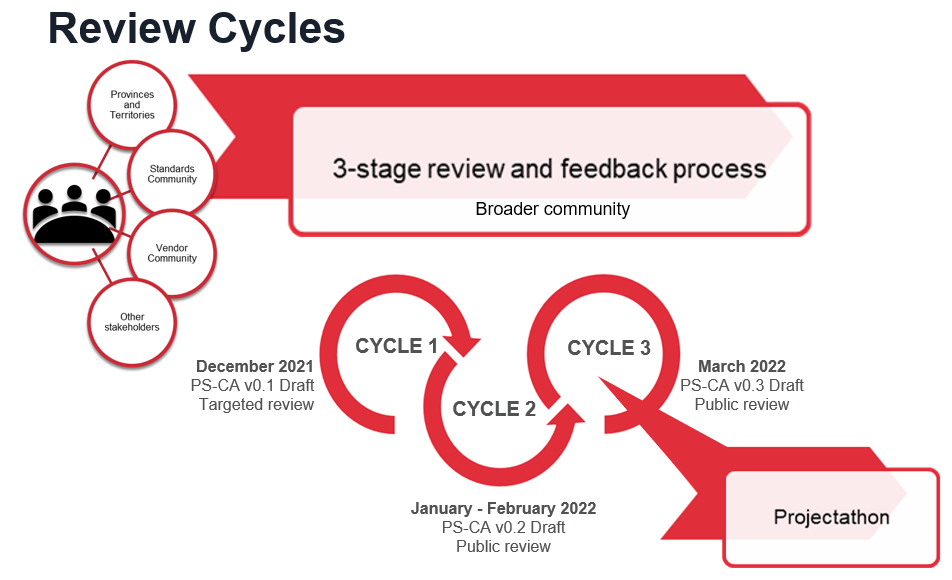 Review Cycles

Provinces and Territories

Standards Community

Vendor Community

Other stakeholders

3-stage review and feedback process

Broader community

CYCLE 1

CYCLE 2

CYCLE 3

December 2021
PS-CA v0.1 Draft
Targeted review

January - February 2022
PS-CA v0.2 Draft
Public review

March 2022
PS-CA v0.3 Draft
Public review

Projectathon